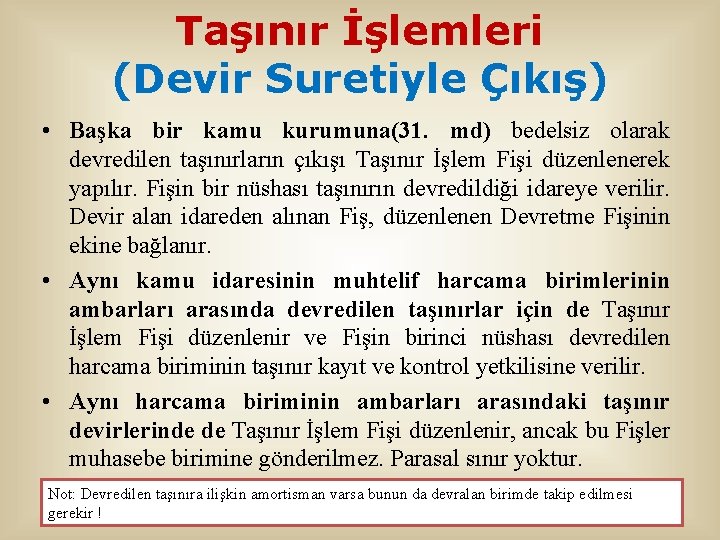 Taşınır İşlemleri
(Devir Suretiyle Çıkış)

• Başka bir kamu kurumuna(31. md) bedelsiz olarak devredilen taşınırların çıkışı Taşınır İşlem Fişi düzenlenerek yapılır. Fişin bir nüshası taşınırın devredildiği idareye verilir. Devir alan idareden alınan Fiş, düzenlenen Devretme Fişinin ekine bağlanır.

• Aynı kamu idaresinin muhtelif harcama birimlerinin ambarları arasında devredilen taşınırlar için de Taşınır İşlem Fişi düzenlenir ve Fişin birinci nüshası devredilen harcama biriminin taşınır kayıt ve kontrol yetkilisine verilir.

• Aynı harcama biriminin ambarları arasındaki taşınır devirlerinde de Taşınır İşlem Fişi düzenlenir, ancak bu Fişler muhasebe birimine gönderilmez. Parasal sınır yoktur.

Not: Devredilen taşınıra ilişkin amortisman varsa bunun da devralan birimde takip edilmesi gerekir !